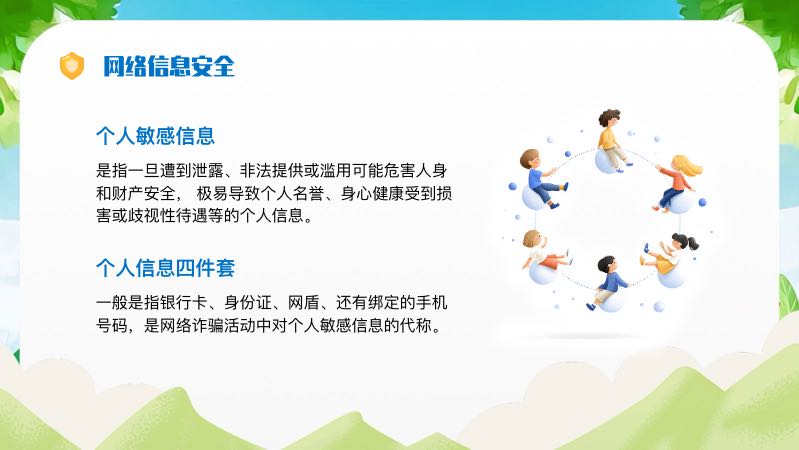 网络信息安全

个人敏感信息

是指一旦遭到泄露、非法提供或滥用可能危害人身和财产安全， 极易导致个人名誉、身心健康受到损害或歧视性待遇等的个人信息。

个人信息四件套

一般是指银行卡、身份证、网盾、还有绑定的手机号码，是网络诈骗活动中对个人敏感信息的代称。